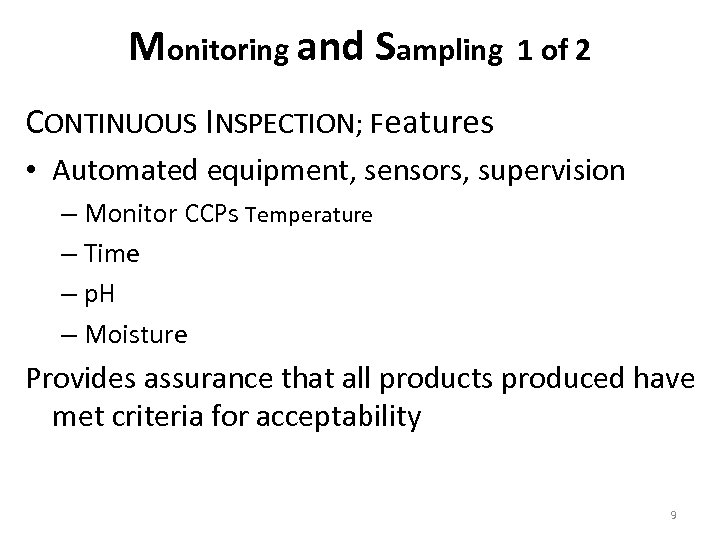 Monitoring and Sampling 1 of 2

CONTINUOUS INSPECTION; Features

• Automated equipment, sensors, supervision

– Monitor CCPs Temperature

– Time

– pH

– Moisture

Provides assurance that all products produced have met criteria for acceptability

9